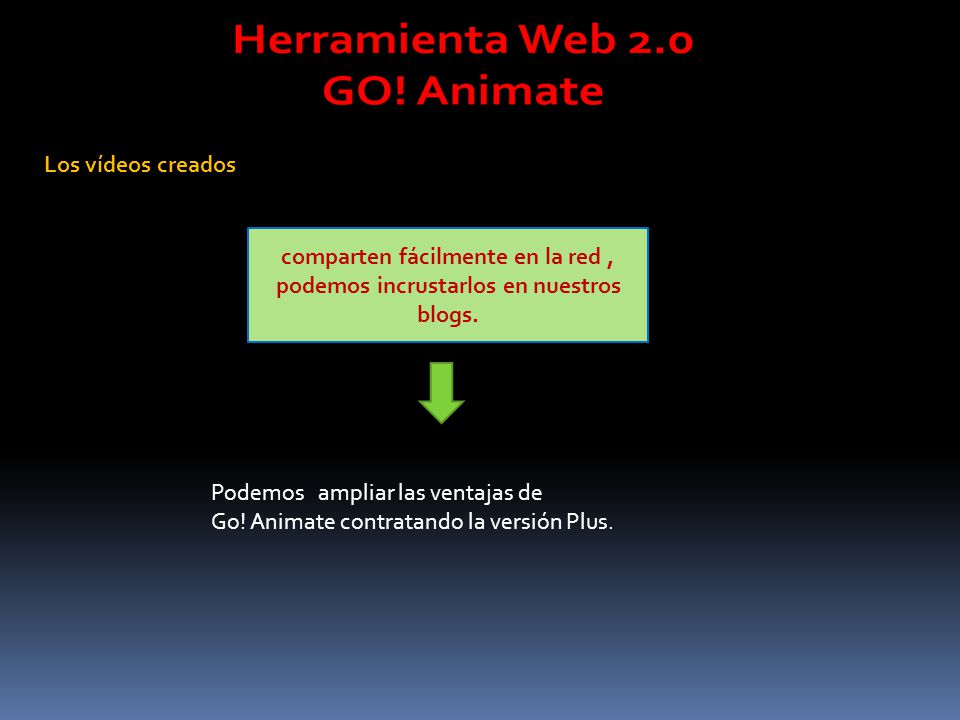 Herramienta Web 2.0
GO! Animate

Los vídeos creados

comparten fácilmente en la red , podemos incrustarlos en nuestros blogs.

Podemos ampliar las ventajas de Go! Animate contratando la versión Plus.